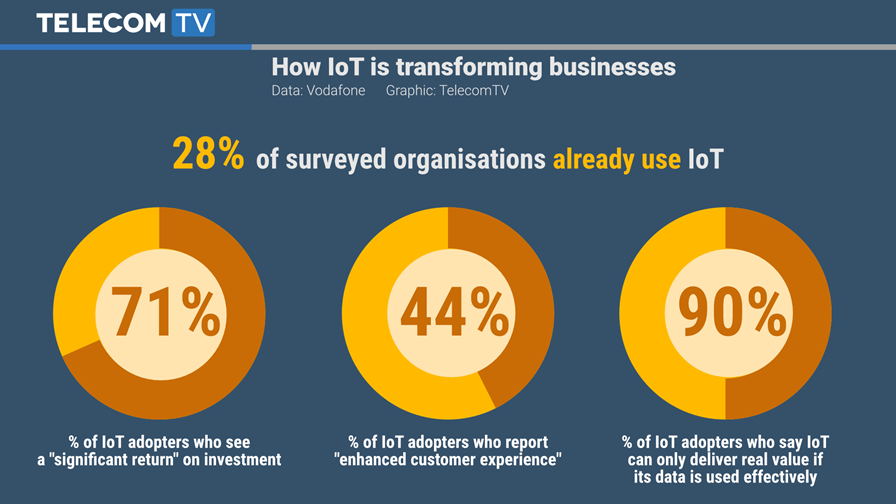 TELECOM TV

How IoT is transforming businesses
Data: Vodafone Graphic: TelecomTV

28% of surveyed organisations already use IoT

71%

% of IoT adopters who see a "significant return" on investment

44%

% of IoT adopters who report "enhanced customer experience"

90%

% of IoT adopters who say IoT can only deliver real value if its data is used effectively